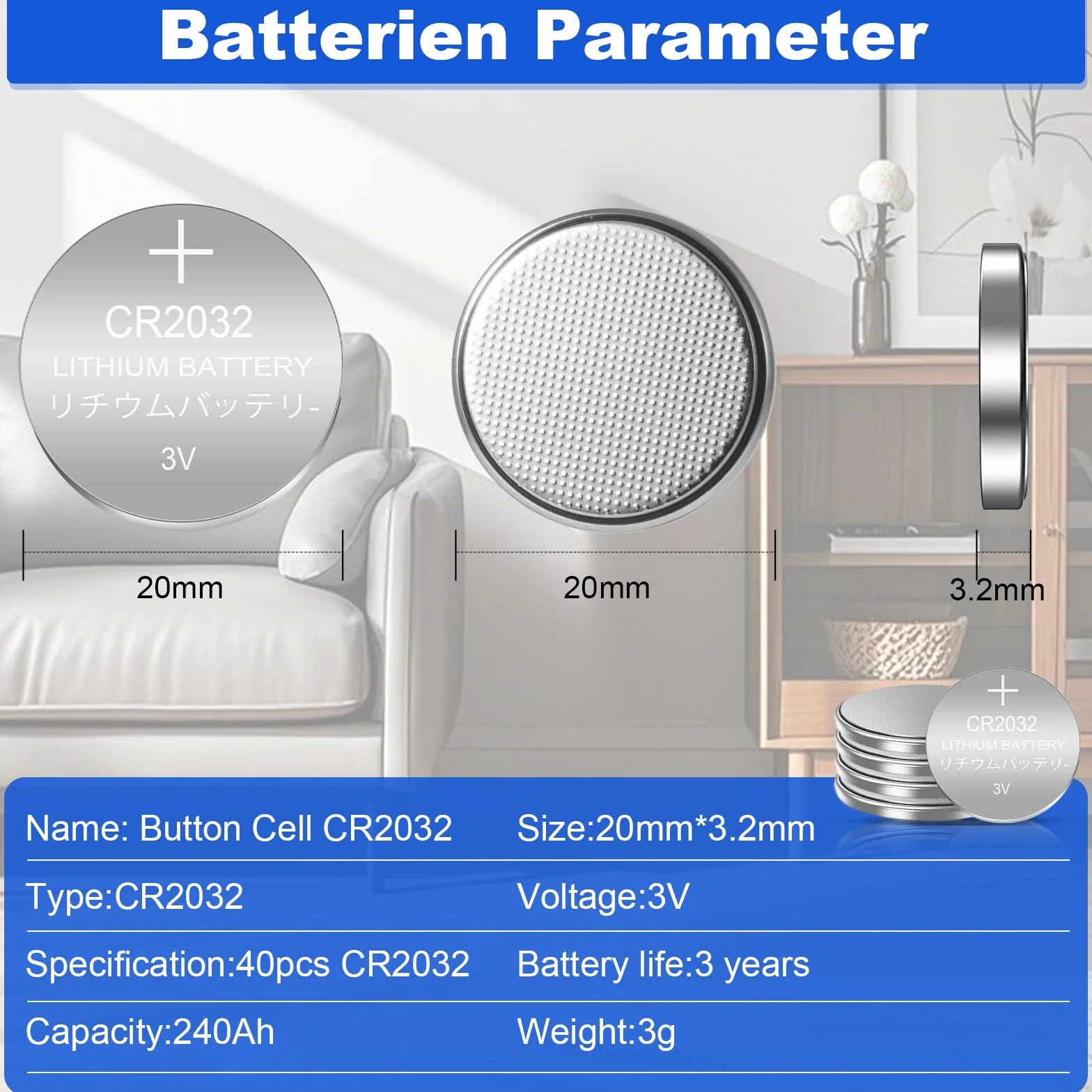 Batterien Parameter

+
CR2032
LITHIUM BATTERY
リチウムバッテリ-
3V

20mm

20mm

3.2mm

+
CR2032
LITHIUM BATTERY
リチウムバッテリ-
3V

| Name: Button Cell CR2032 | Size:20mm*3.2mm |
|---|---|
| Type:CR2032 | Voltage:3V |
| Specification:40pcs CR2032 | Battery life:3 years |
| Capacity:240Ah | Weight:3g |